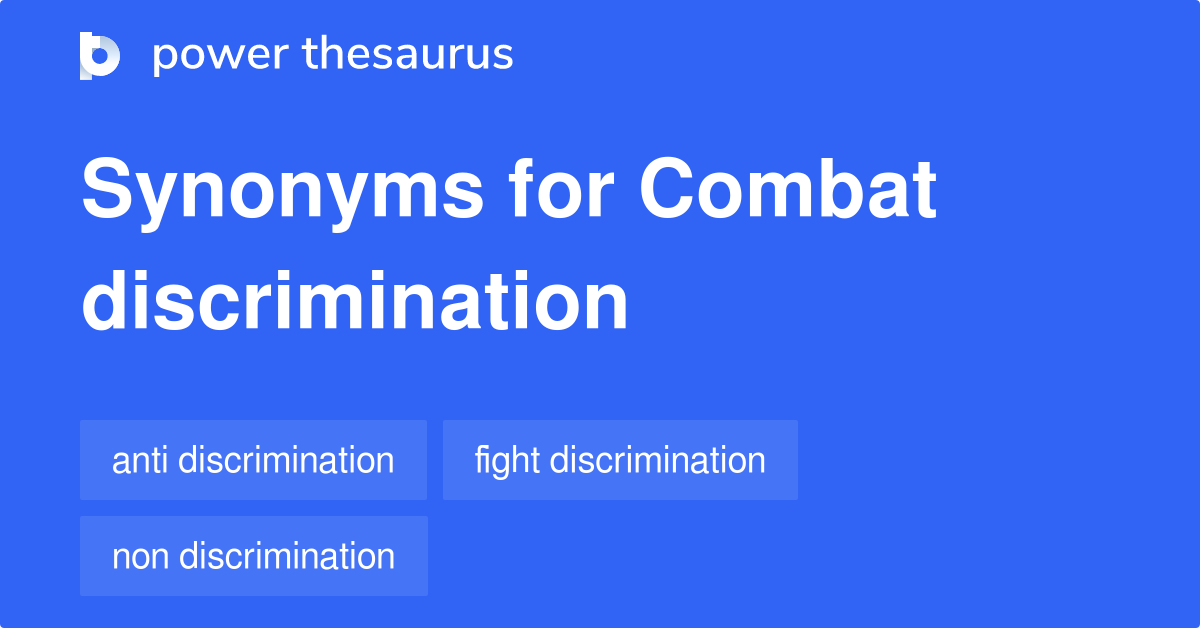 power thesaurus

Synonyms for Combat discrimination

anti discrimination

fight discrimination

non discrimination